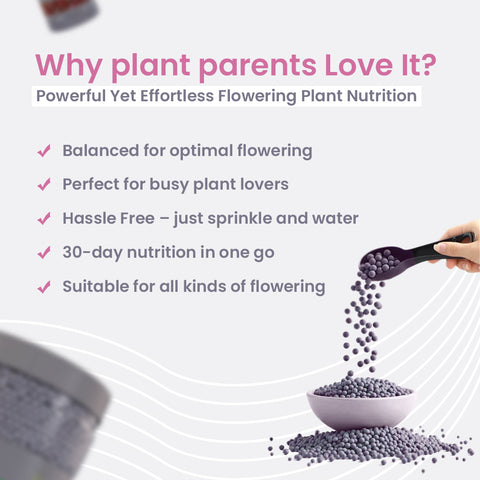 Why plant parents Love It?
Powerful Yet Effortless Flowering Plant Nutrition

✓ Balanced for optimal flowering
✓ Perfect for busy plant lovers
✓ Hassle Free – just sprinkle and water
✓ 30-day nutrition in one go
✓ Suitable for all kinds of flowering